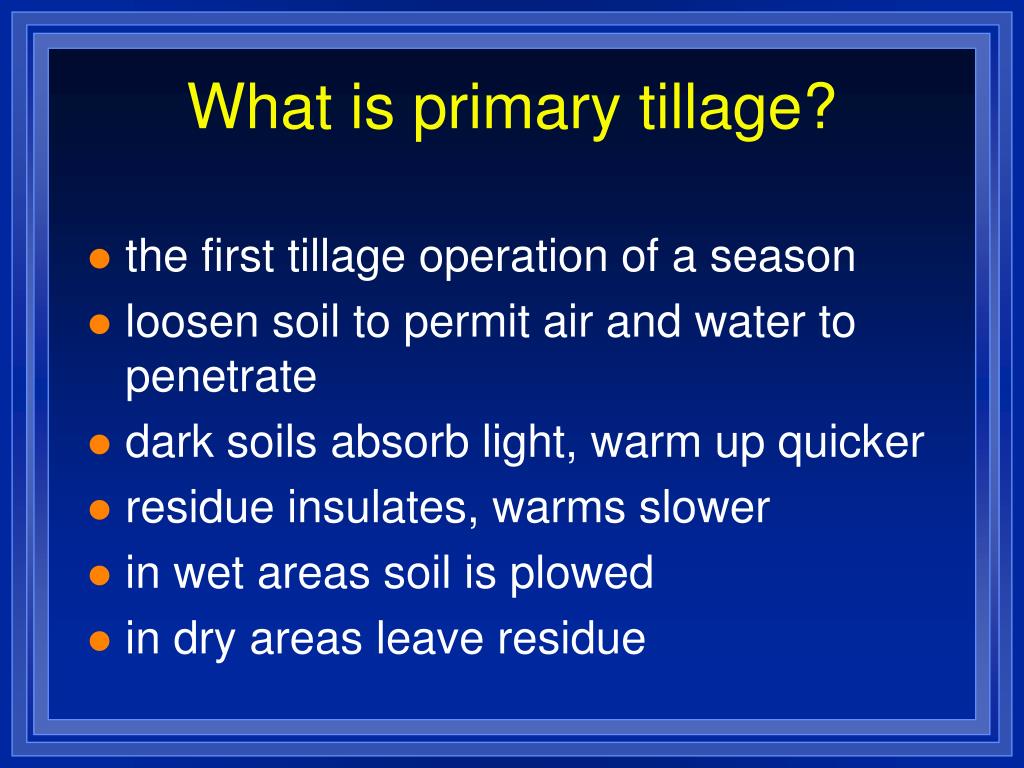 What is primary tillage?

- the first tillage operation of a season
- loosen soil to permit air and water to penetrate
- dark soils absorb light, warm up quicker
- residue insulates, warms slower
- in wet areas soil is plowed
- in dry areas leave residue